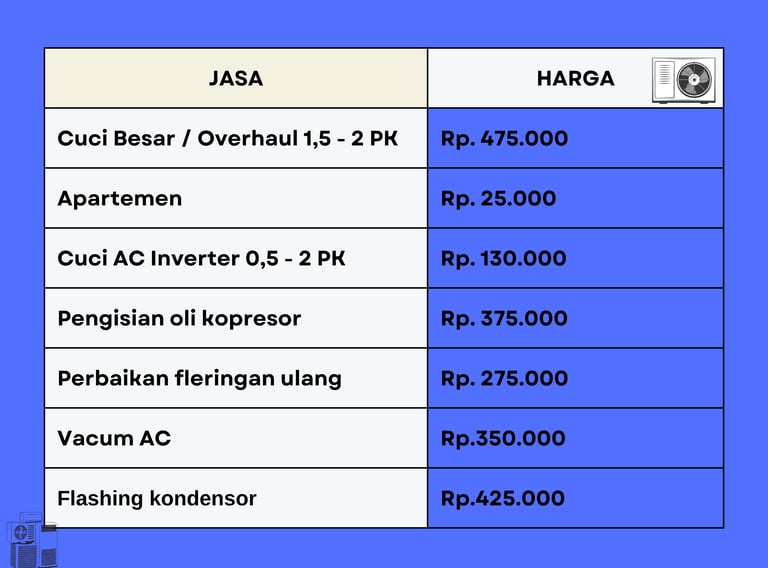 | JASA | HARGA |
|---|---|
| Cuci Besar / Overhaul 1,5 - 2 PK | Rp. 475.000 |
| Apartemen | Rp. 25.000 |
| Cuci AC Inverter 0,5 - 2 PK | Rp. 130.000 |
| Pengisian oli kopresor | Rp. 375.000 |
| Perbaikan fleringan ulang | Rp. 275.000 |
| Vacum AC | Rp.350.000 |
| Flashing kondensor | Rp.425.000 |